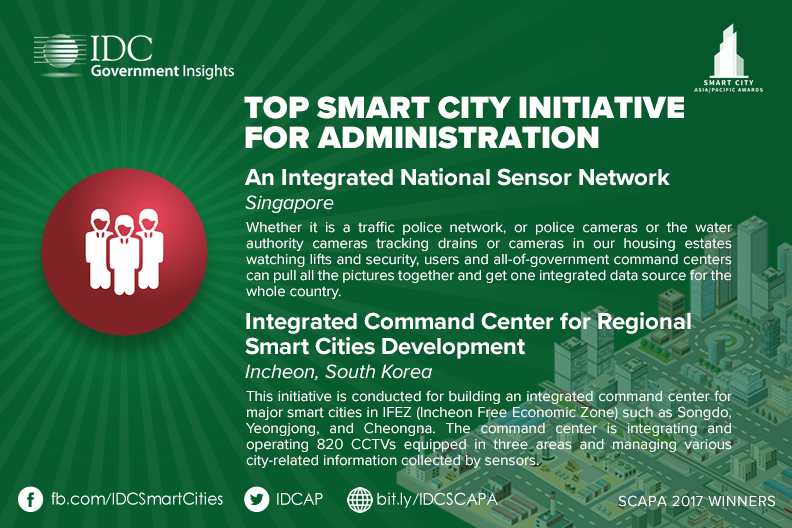 IDC
Government Insights

SMART CITY
ASIA/PACIFIC AWARDS

TOP SMART CITY INITIATIVE FOR ADMINISTRATION

An Integrated National Sensor Network
Singapore

Whether it is a traffic police network, or police cameras or the water authority cameras tracking drains or cameras in our housing estates watching lifts and security, users and all-of-government command centers can pull all the pictures together and get one integrated data source for the whole country.

Integrated Command Center for Regional Smart Cities Development
Incheon, South Korea

This initiative is conducted for building an integrated command center for major smart cities in IFEZ (Incheon Free Economic Zone) such as Songdo, Yeongjong, and Cheongna. The command center is integrating and operating 820 CCTVs equipped in three areas and managing various city-related information collected by sensors.

fb.com/IDCSmartCities
IDCAP
bit.ly/IDCSCAPA
SCAPA 2017 WINNERS